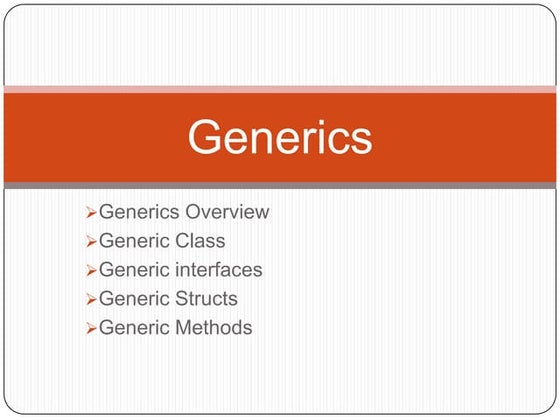 Generics

➢Generics Overview
➢Generic Class
➢Generic interfaces
➢Generic Structs
➢Generic Methods